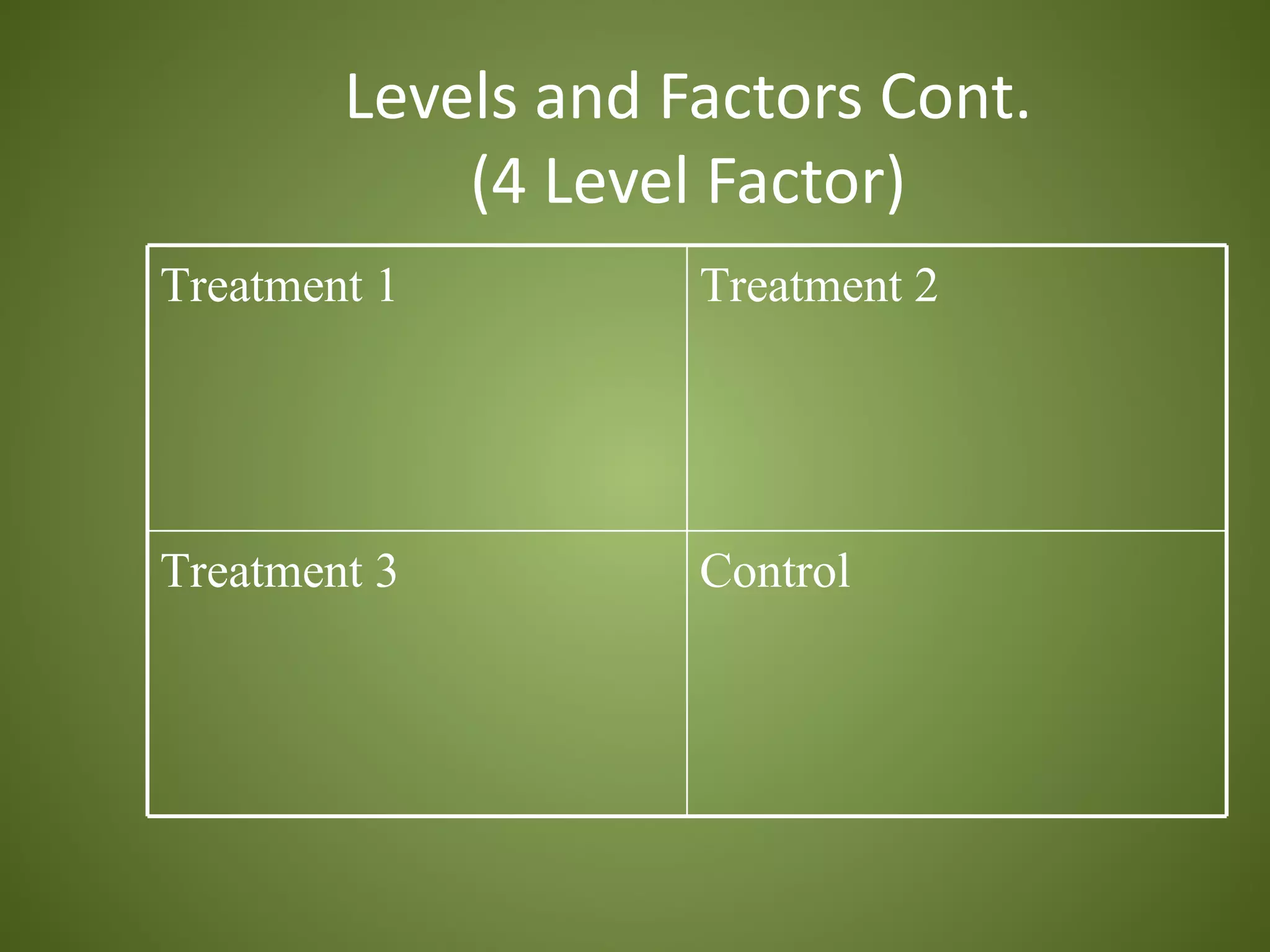 Levels and Factors Cont.
(4 Level Factor)

| Treatment 1 | Treatment 2 |
|---|---|
| Treatment 3 | Control |